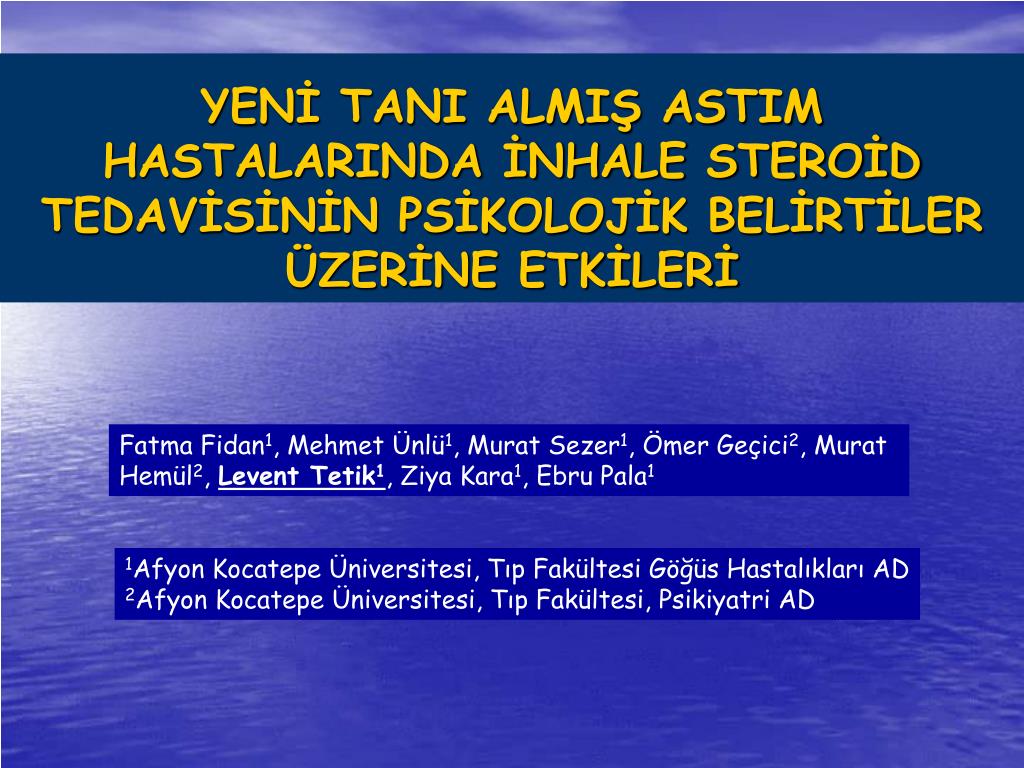 YENİ TANI ALMIŞ ASTIM HASTALARINDA İNHALE STEROİD TEDAVİSİNİN PSİKOLOJİK BELİRTİLER ÜZERİNE ETKİLERİ

Fatma Fidan$^1$, Mehmet Ünlü$^1$, Murat Sezer$^1$, Ömer Geçici$^2$, Murat Hemül$^2$, Levent Tetik$^1$, Ziya Kara$^1$, Ebru Pala$^1$

$^1$Afyon Kocatepe Üniversitesi, Tıp Fakültesi Göğüs Hastalıkları AD
$^2$Afyon Kocatepe Üniversitesi, Tıp Fakültesi, Psikiyatri AD